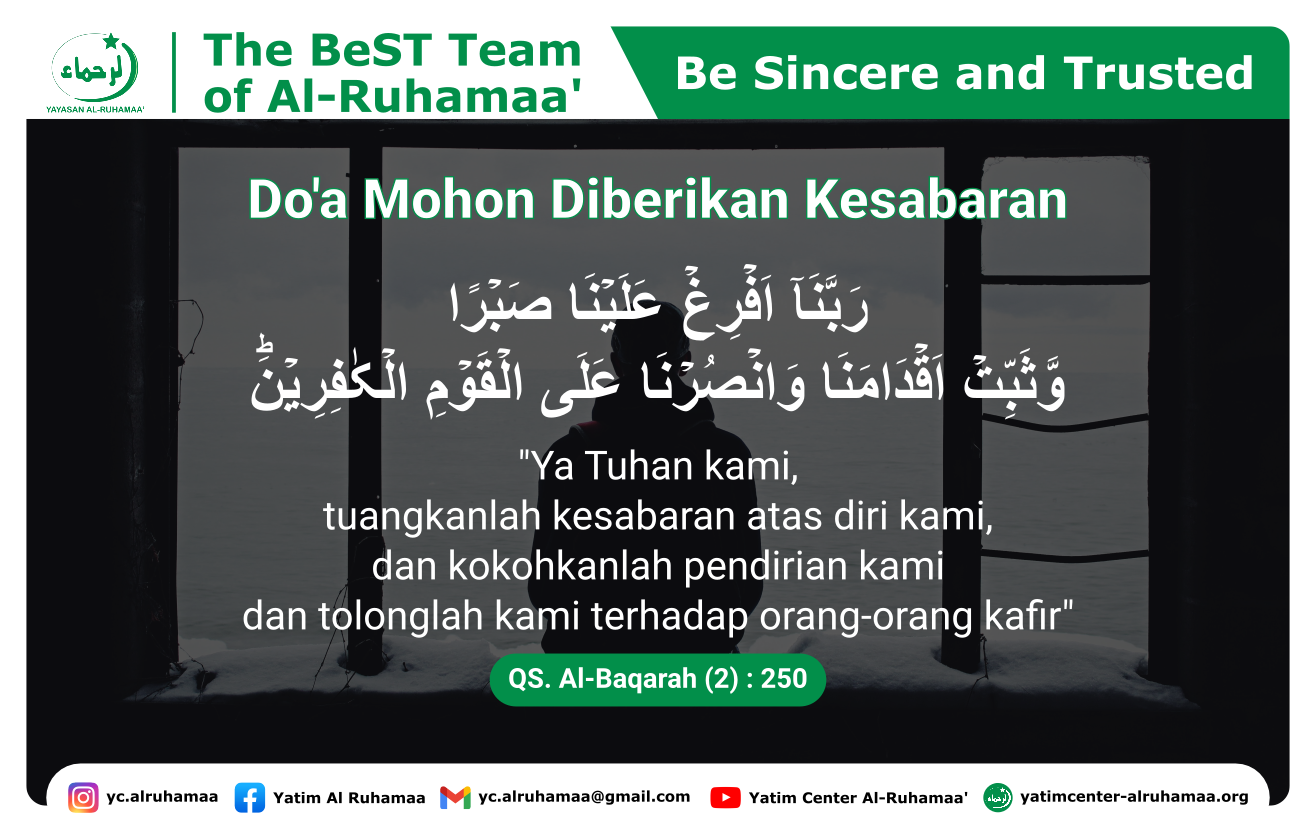 الرحماء
YAYASAN AL-RUHAMAA'

The BeST Team of Al-Ruhamaa'

Be Sincere and Trusted

Do'a Mohon Diberikan Kesabaran

رَبَّنَآ اَفْرِغْ عَلَيْنَا صَبْرًا
وَّثَبِّتْ اَقْدَامَنَا وَانْصُرْنَا عَلَى الْقَوْمِ الْكٰفِرِيْنَۗ

"Ya Tuhan kami,
tuangkanlah kesabaran atas diri kami,
dan kokohkanlah pendirian kami
dan tolonglah kami terhadap orang-orang kafir"

QS. Al-Baqarah (2) : 250

yc.alruhamaa Yatim Al Ruhamaa yc.alruhamaa@gmail.com Yatim Center Al-Ruhamaa' yatimcenter-alruhamaa.org